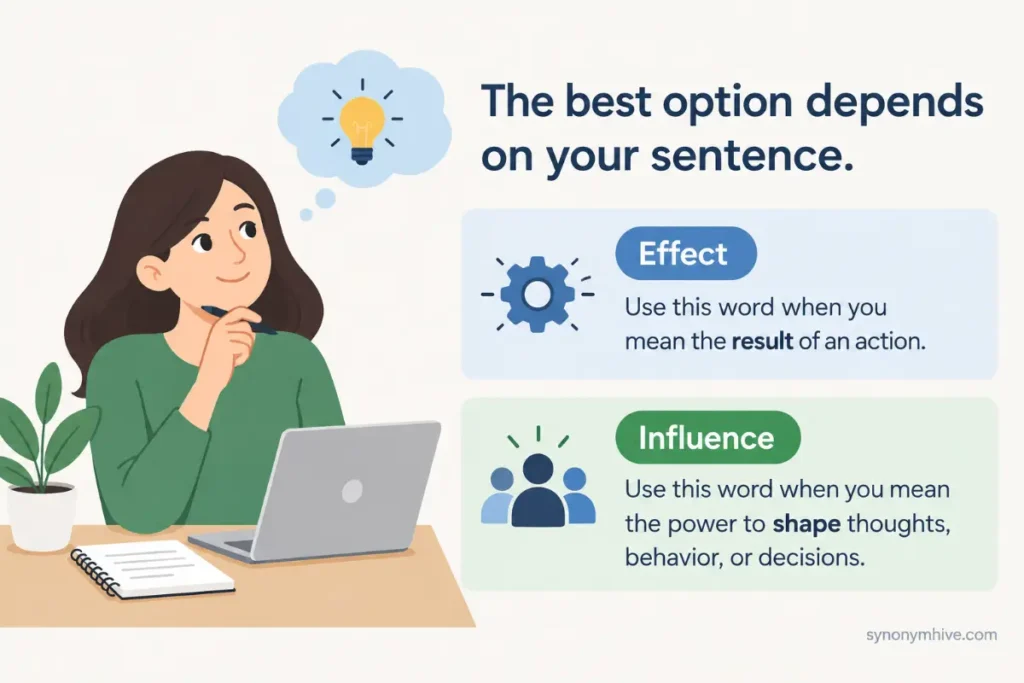 The best option depends on your sentence.

Effect

Use this word when you mean the result of an action.

Influence

Use this word when you mean the power to shape thoughts, behavior, or decisions.

synonymhive.com